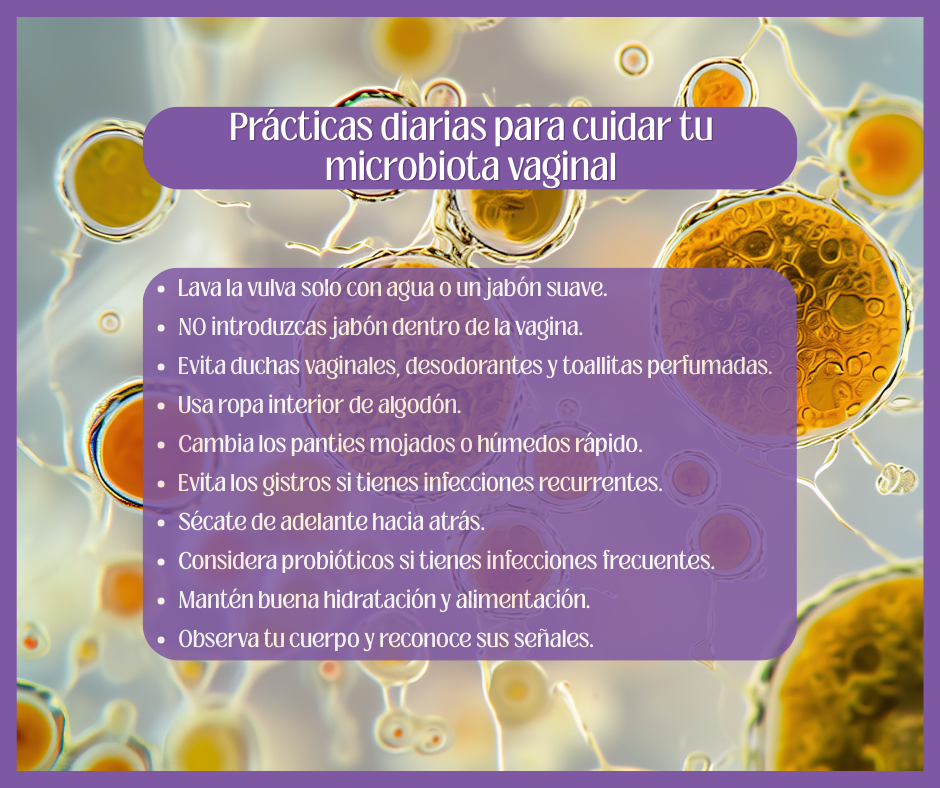 Prácticas diarias para cuidar tu microbiota vaginal

- Lava la vulva solo con agua o un jabón suave.
- NO introduzcas jabón dentro de la vagina.
- Evita duchas vaginales, desodorantes y toallitas perfumadas.
- Usa ropa interior de algodón.
- Cambia los panties mojados o húmedos rápido.
- Evita los gistros si tienes infecciones recurrentes.
- Sécate de adelante hacia atrás.
- Considera probióticos si tienes infecciones frecuentes.
- Mantén buena hidratación y alimentación.
- Observa tu cuerpo y reconoce sus señales.